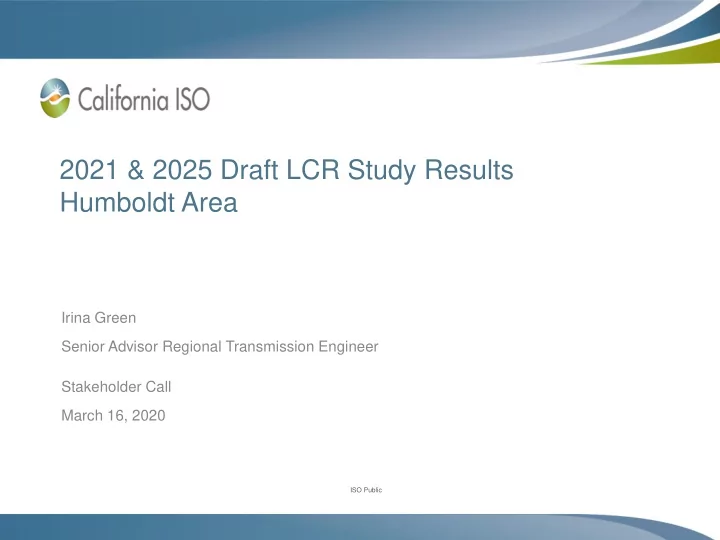 California ISO

2021 & 2025 Draft LCR Study Results
Humboldt Area

Irina Green

Senior Advisor Regional Transmission Engineer

Stakeholder Call

March 16, 2020

ISO Public